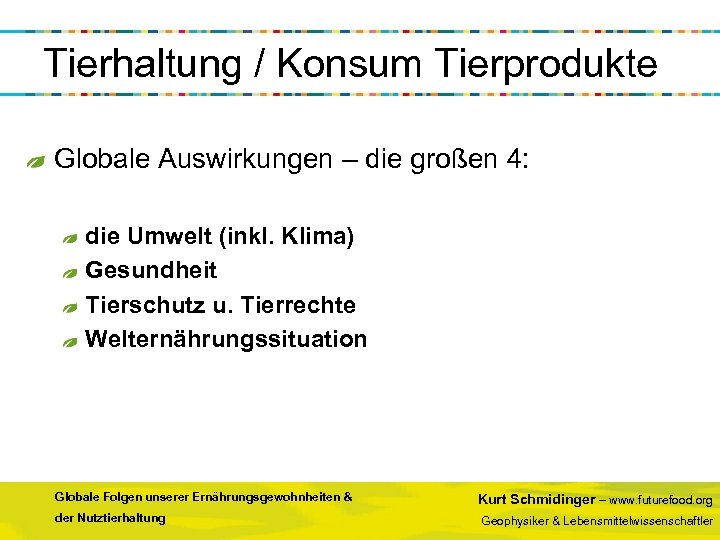 Tierhaltung / Konsum Tierprodukte

Globale Auswirkungen – die großen 4:

die Umwelt (inkl. Klima)
Gesundheit
Tierschutz u. Tierrechte
Welternährungssituation

Globale Folgen unserer Ernährungsgewohnheiten & der Nutztierhaltung

Kurt Schmidinger – www.futurefood.org
Geophysiker & Lebensmittelwissenschaftler